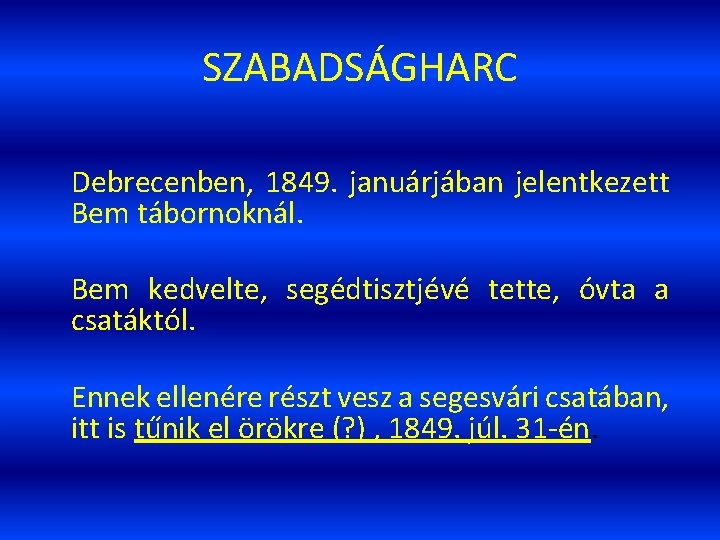 SZABADSÁGHARC

Debrecenben, 1849. januárjában jelentkezett Bem tábornoknál.

Bem kedvelte, segédtisztjévé tette, óvta a csatáktól.

Ennek ellenére részt vesz a segesvári csatában, itt is tűnik el örökre (?) , 1849. júl. 31-én.